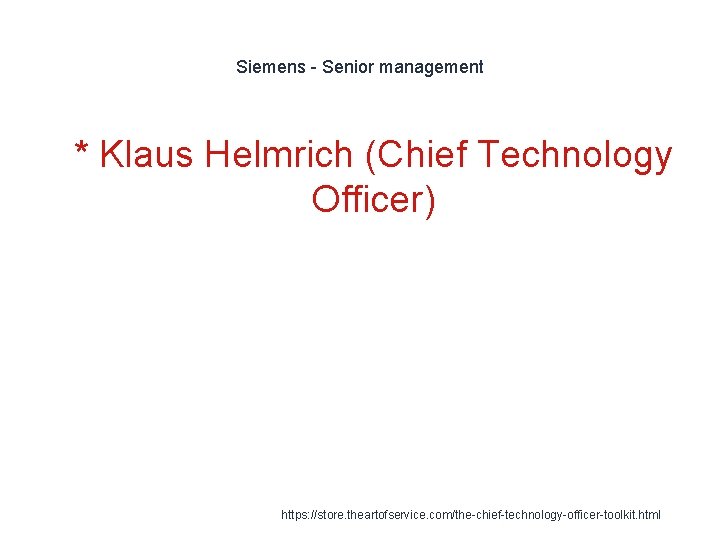 Siemens - Senior management

* Klaus Helmrich (Chief Technology Officer)

https://store.theartofservice.com/the-chief-technology-officer-toolkit.html